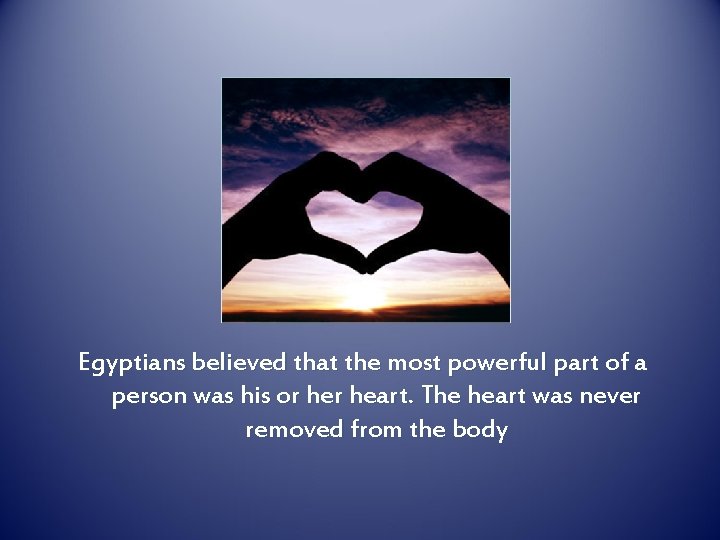 Egyptians believed that the most powerful part of a person was his or her heart. The heart was never removed from the body